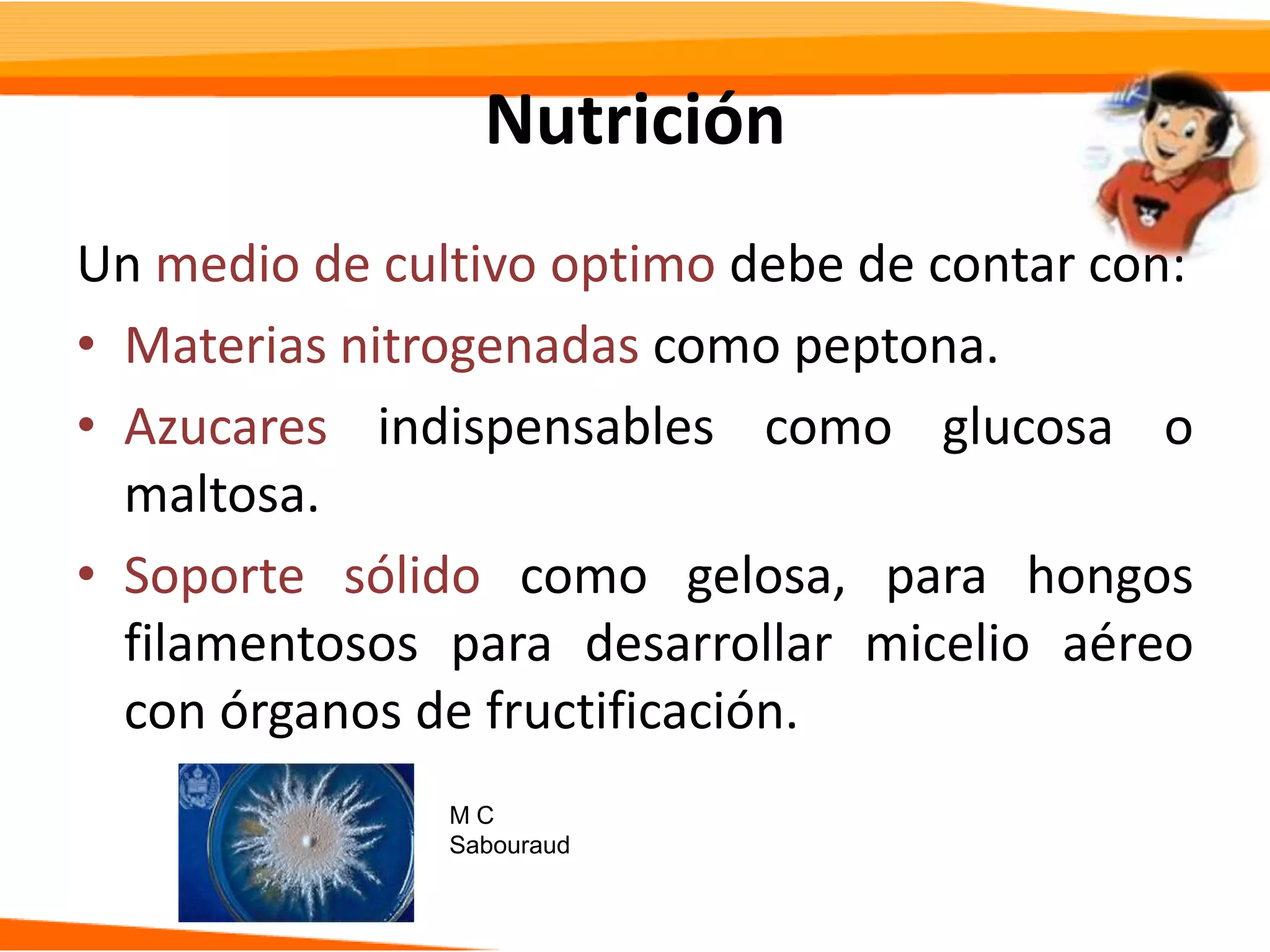 Nutrición

Un medio de cultivo optimo debe de contar con:

• Materias nitrogenadas como peptona.

• Azucares indispensables como glucosa o maltosa.

• Soporte sólido como gelosa, para hongos filamentosos para desarrollar micelio aéreo con órganos de fructificación.

M C
Sabouraud